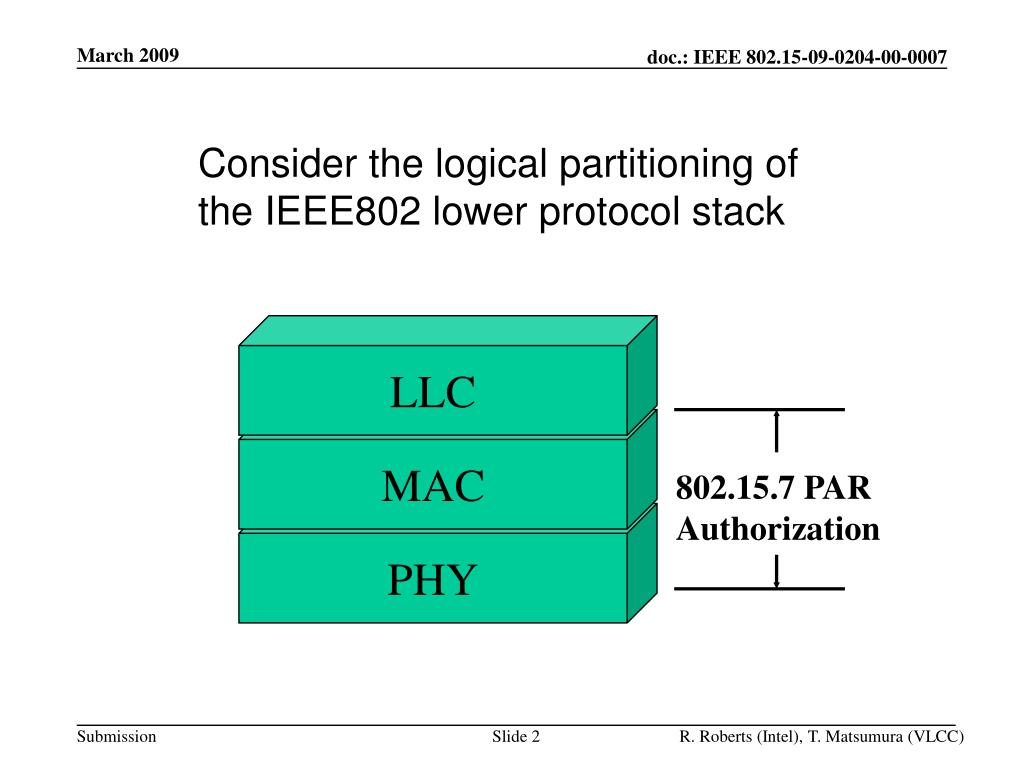 March 2009

doc.: IEEE 802.15-09-0204-00-0007

Consider the logical partitioning of the IEEE802 lower protocol stack

LLC

MAC

PHY

802.15.7 PAR Authorization

Submission

Slide 2

R. Roberts (Intel), T. Matsumura (VLCC)